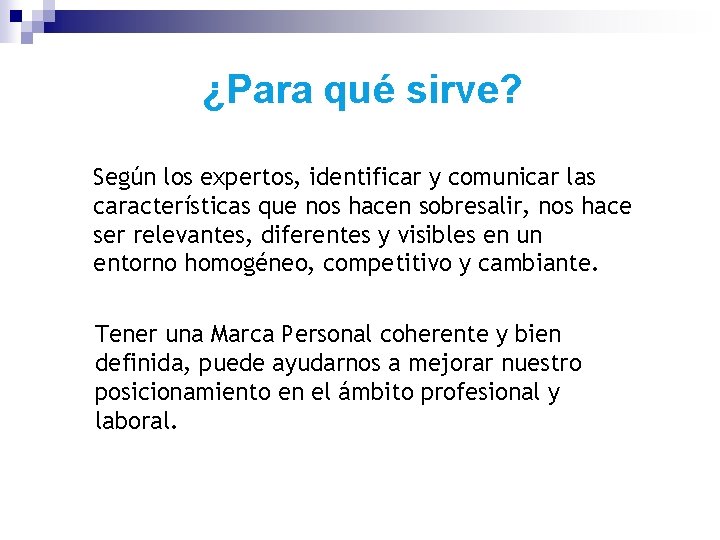 ¿Para qué sirve?

Según los expertos, identificar y comunicar las características que nos hacen sobresalir, nos hace ser relevantes, diferentes y visibles en un entorno homogéneo, competitivo y cambiante.

Tener una Marca Personal coherente y bien definida, puede ayudarnos a mejorar nuestro posicionamiento en el ámbito profesional y laboral.